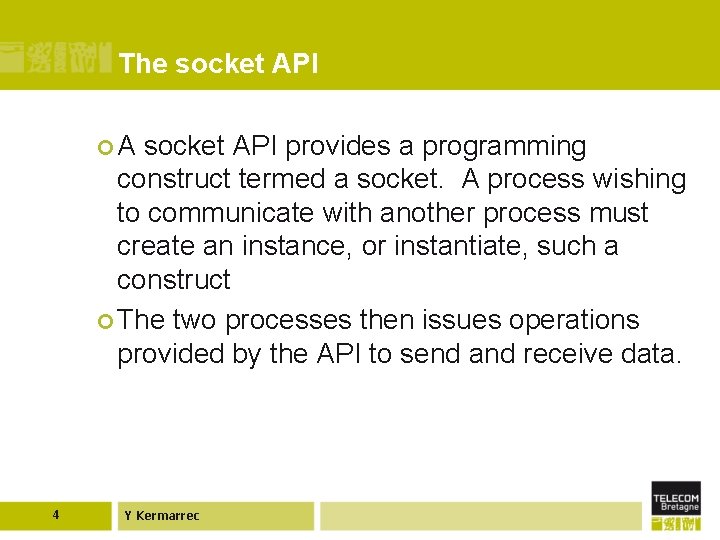 The socket API

A socket API provides a programming construct termed a socket. A process wishing to communicate with another process must create an instance, or instantiate, such a construct

The two processes then issues operations provided by the API to send and receive data.

4

Y Kermarrec

TELECOM
Bretagne